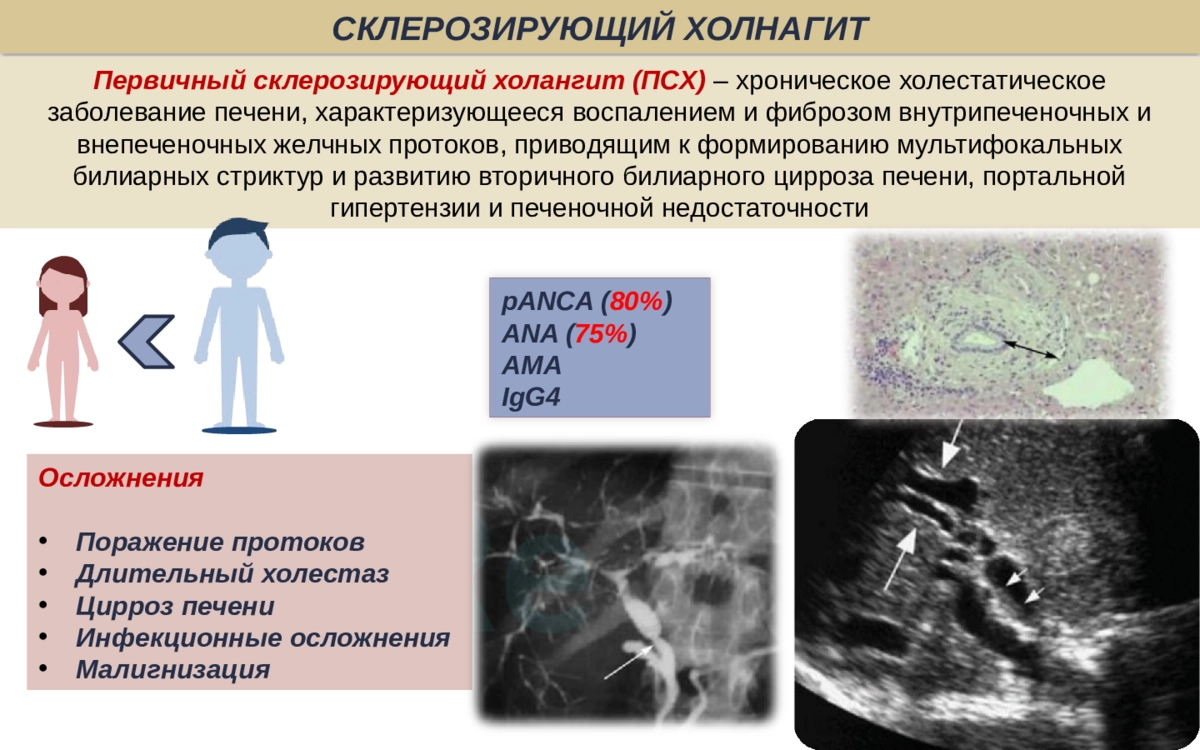 СКЛЕРОЗИРУЮЩИЙ ХОЛНАГИТ

Первичный склерозирующий холангит (ПСХ) – хроническое холестатическое заболевание печени, характеризующееся воспалением и фиброзом внутрипеченочных и внепеченочных желчных протоков, приводящим к формированию мультифокальных билиарных стриктур и развитию вторичного билиарного цирроза печени, портальной гипертензии и печеночной недостаточности

pANCA (80%)
ANA (75%)
AMA
IgG4

Осложнения

• Поражение протоков
• Длительный холестаз
• Цирроз печени
• Инфекционные осложнения
• Малигнизация